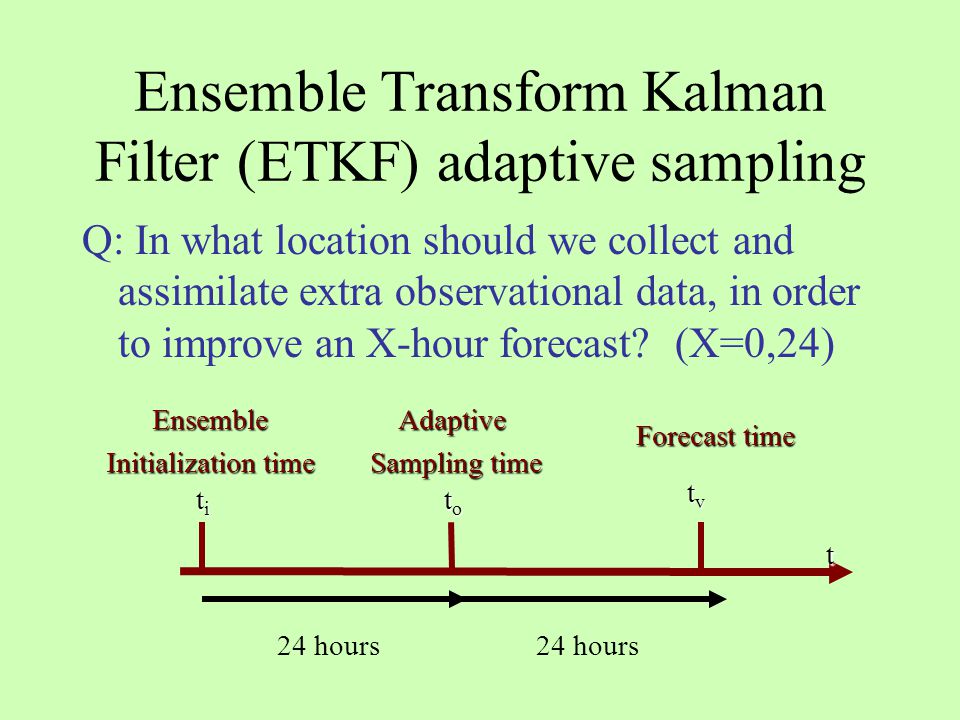 Ensemble Transform Kalman Filter (ETKF) adaptive sampling

Q: In what location should we collect and assimilate extra observational data, in order to improve an X-hour forecast? (X=0,24)

Ensemble Initialization time

Adaptive Sampling time

Forecast time

$t_i$

$t_o$

$t_v$

t

24 hours

24 hours